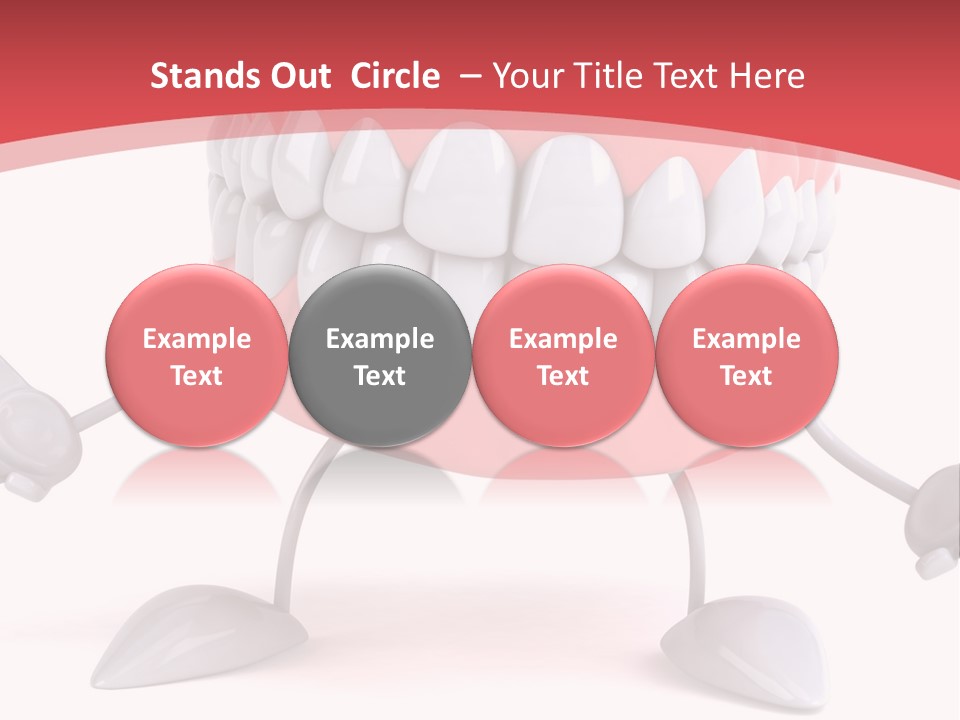 Stands Out Circle – Your Title Text Here

Example Text

Example Text

Example Text

Example Text